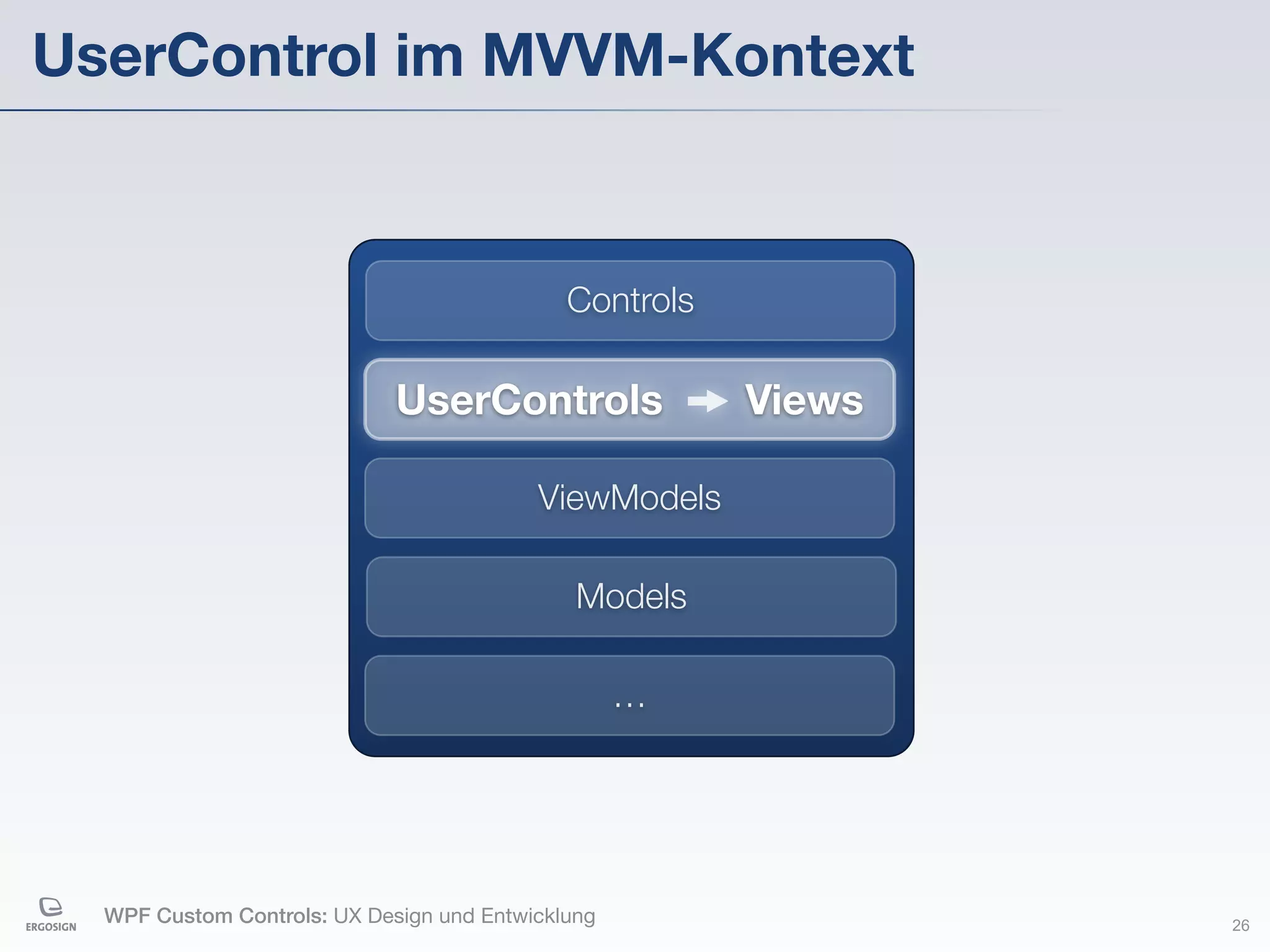 UserControl im MVVM-Kontext

Controls

UserControls → Views

ViewModels

Models

...

ERGOSIGN

WPF Custom Controls: UX Design und Entwicklung

26